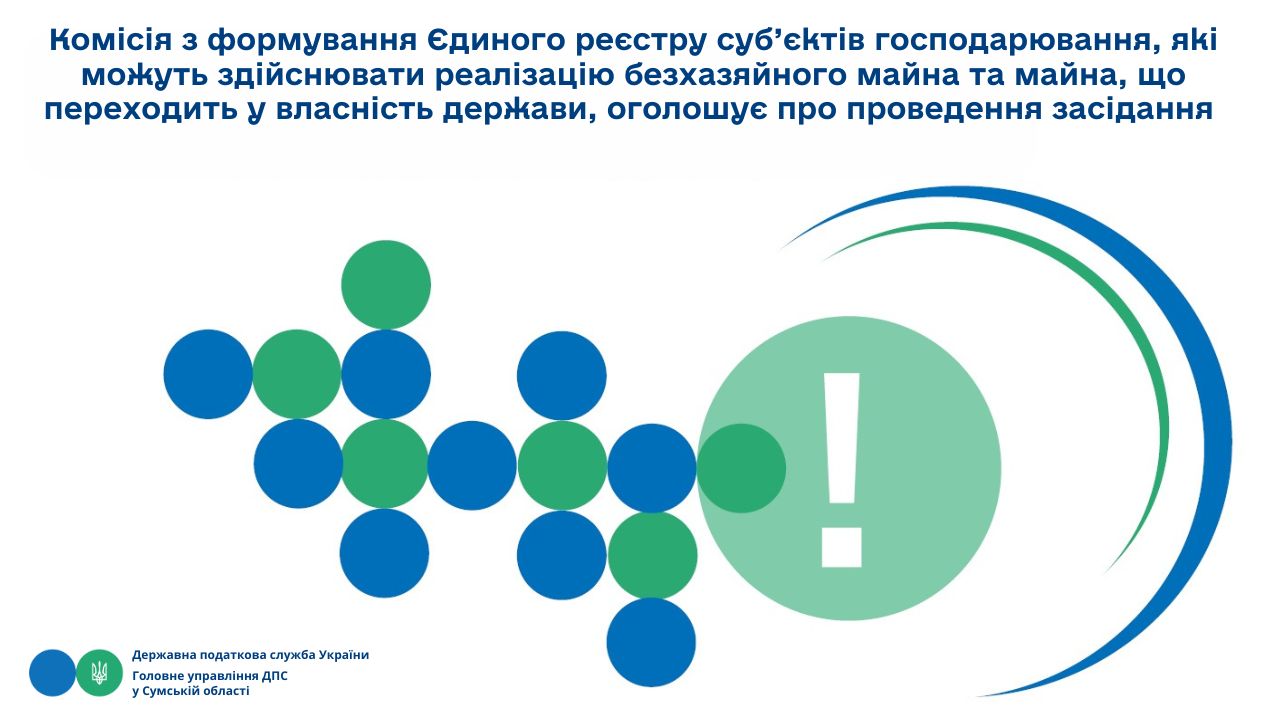 Комісія з формування Єдиного реєстру суб'єктів господарювання, які можуть здійснювати реалізацію безхазяйного майна та майна, що переходить у власність держави, оголошує про проведення засідання

!

Державна податкова служба України

Головне управління ДПС
у Сумській області